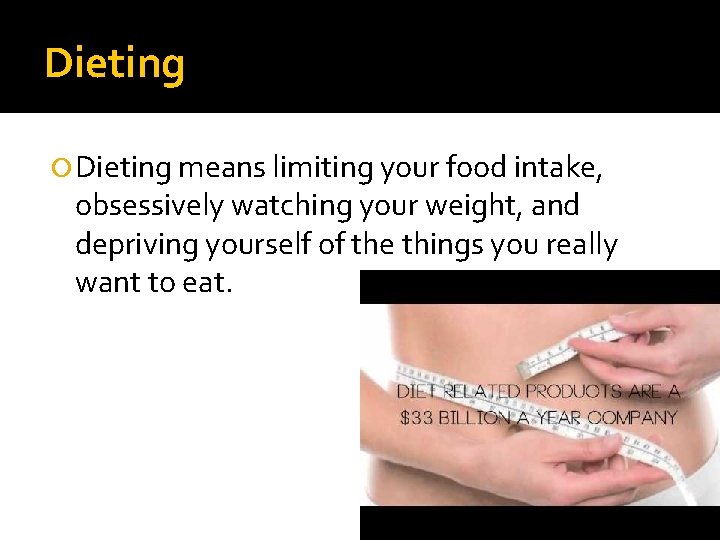 Dieting

Dieting means limiting your food intake, obsessively watching your weight, and depriving yourself of the things you really want to eat.

DIET RELATED PRODUCTS ARE A $33 BILLION A YEAR COMPANY